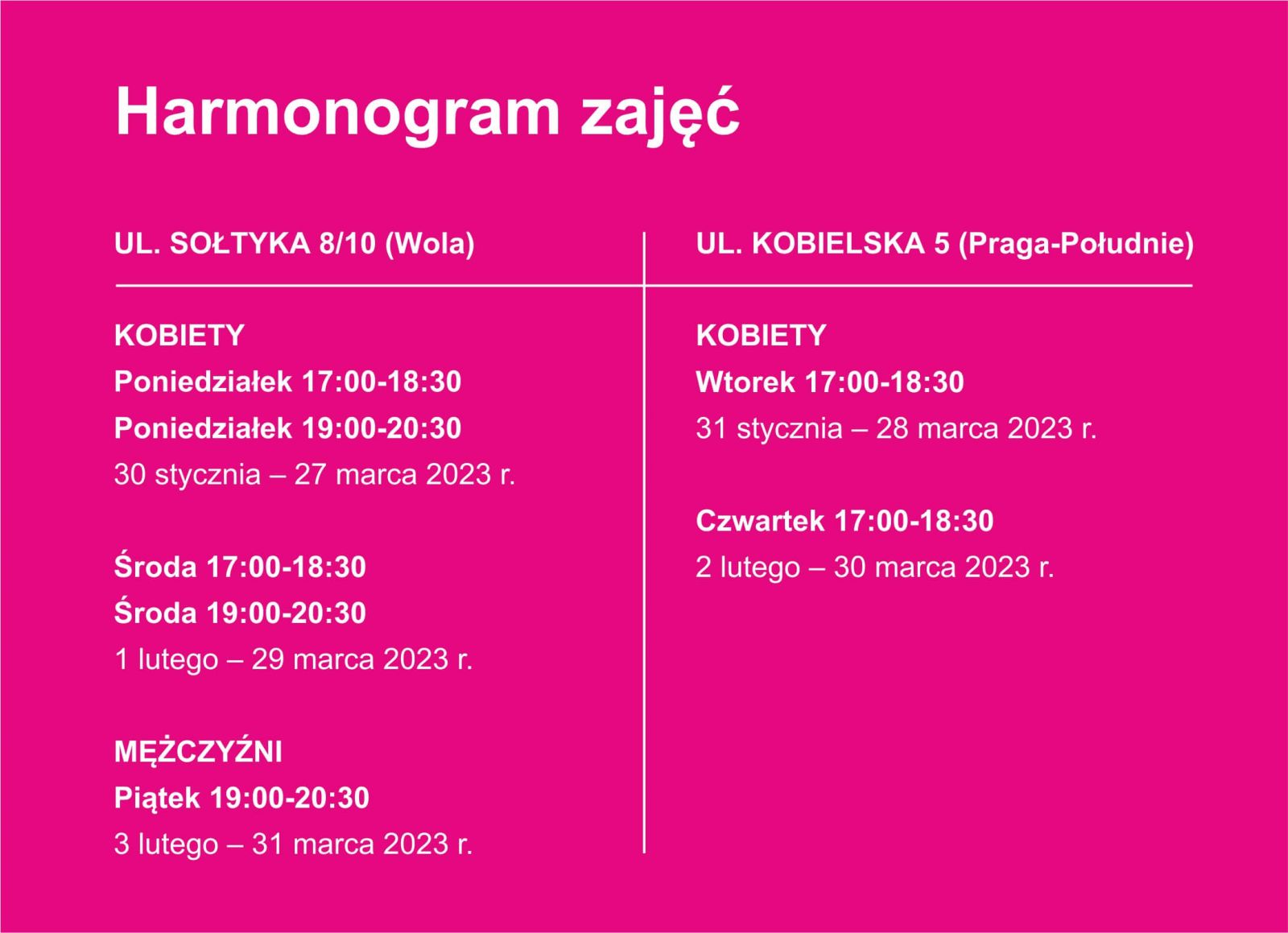 Harmonogram zajęć

UL. SOŁTYKA 8/10 (Wola)

KOBIETY
Poniedziałek 17:00-18:30
Poniedziałek 19:00-20:30
30 stycznia – 27 marca 2023 r.

Środa 17:00-18:30
Środa 19:00-20:30
1 lutego – 29 marca 2023 r.

MĘŻCZYŹNI
Piątek 19:00-20:30
3 lutego – 31 marca 2023 r.

UL. KOBIELSKA 5 (Praga-Południe)

KOBIETY
Wtorek 17:00-18:30
31 stycznia – 28 marca 2023 r.

Czwartek 17:00-18:30
2 lutego – 30 marca 2023 r.